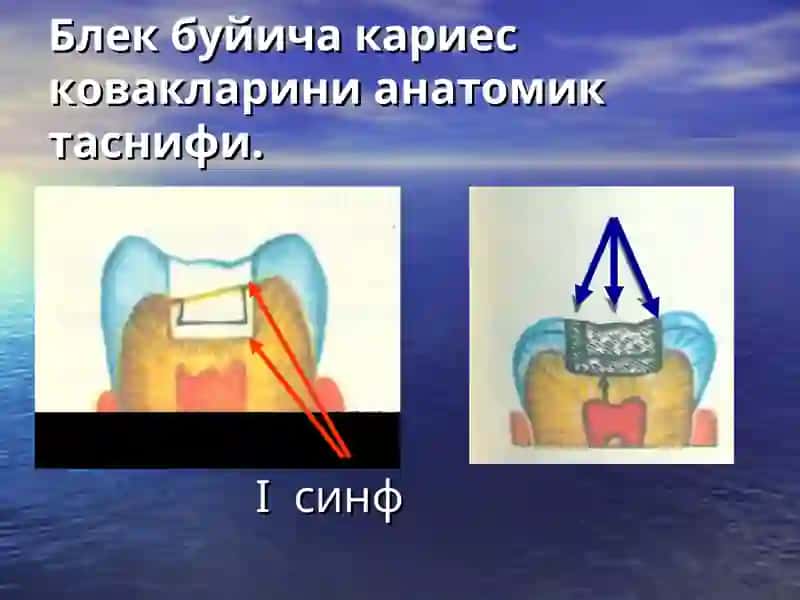 Блек буйича кариес ковакларини анатомик таснифи.

I синф